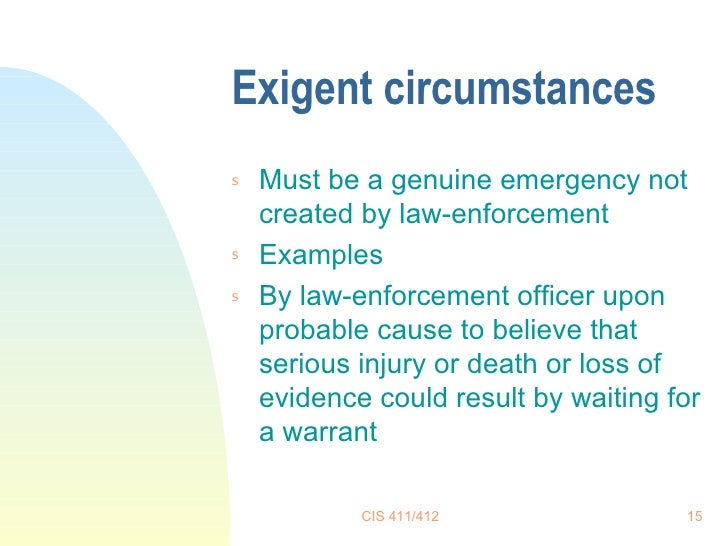 Exigent circumstances

s Must be a genuine emergency not created by law-enforcement

s Examples

s By law-enforcement officer upon probable cause to believe that serious injury or death or loss of evidence could result by waiting for a warrant

CIS 411/412

15